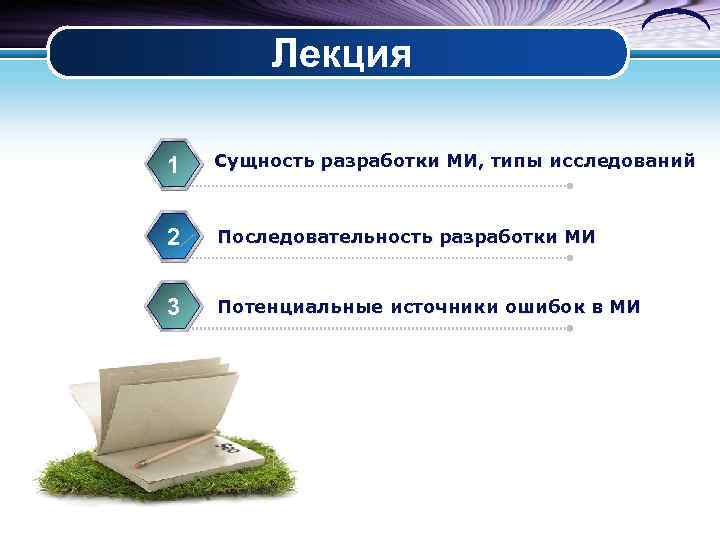 Лекция

1 Сущность разработки МИ, типы исследований

2 Последовательность разработки МИ

3 Потенциальные источники ошибок в МИ